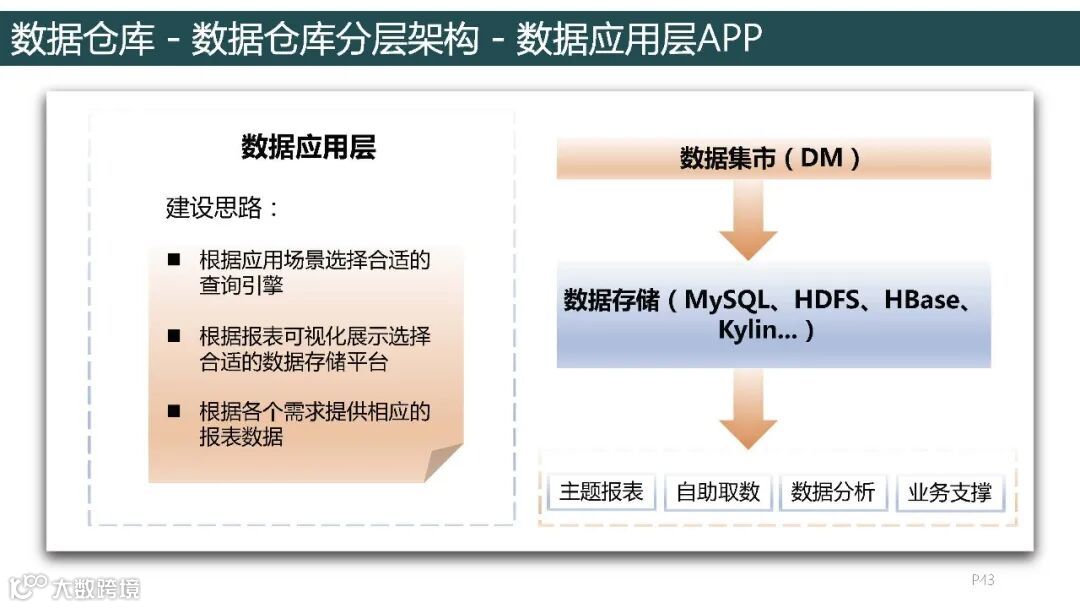 数据仓库 - 数据仓库分层架构 - 数据应用层APP

数据应用层

建设思路：

■ 根据应用场景选择合适的查询引擎

■ 根据报表可视化展示选择合适的数据存储平台

■ 根据各个需求提供相应的报表数据

数据集市（DM）

数据存储（MySQL、HDFS、HBase、Kylin...）

主题报表

自助取数

数据分析

业务支撑

大数跨境

P43